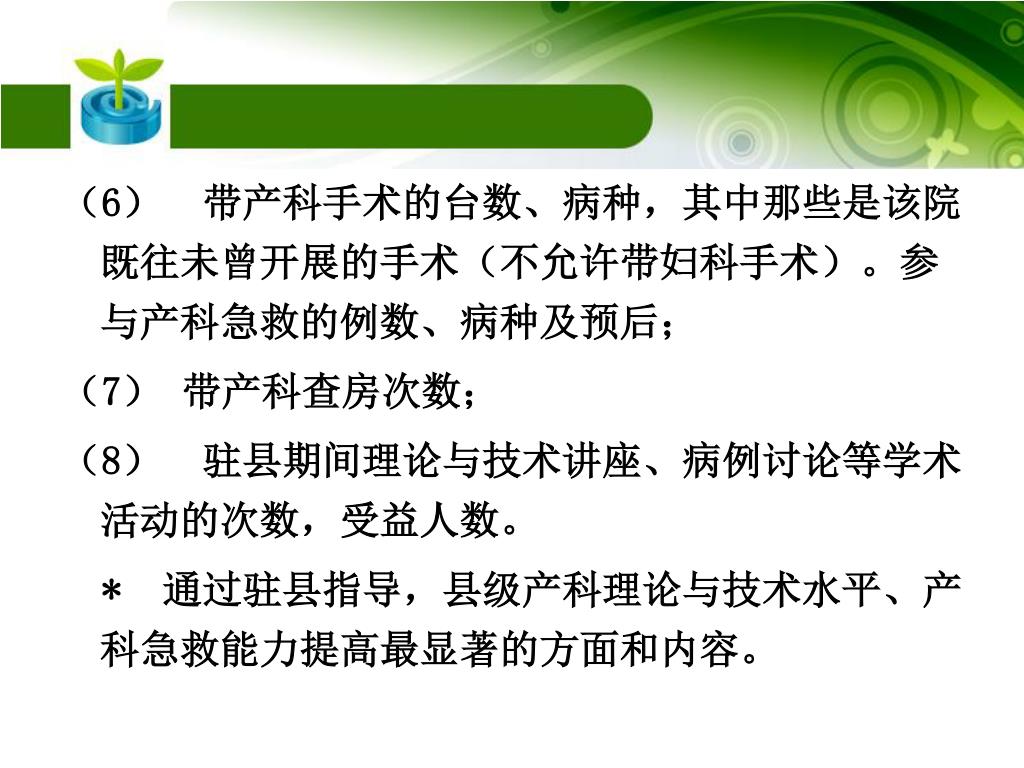 （6）　带产科手术的台数、病种，其中那些是该院既往未曾开展的手术（不允许带妇科手术）。参与产科急救的例数、病种及预后；

（7）　带产科查房次数；

（8）　驻县期间理论与技术讲座、病例讨论等学术活动的次数，受益人数。

＊　通过驻县指导，县级产科理论与技术水平、产科急救能力提高最显著的方面和内容。